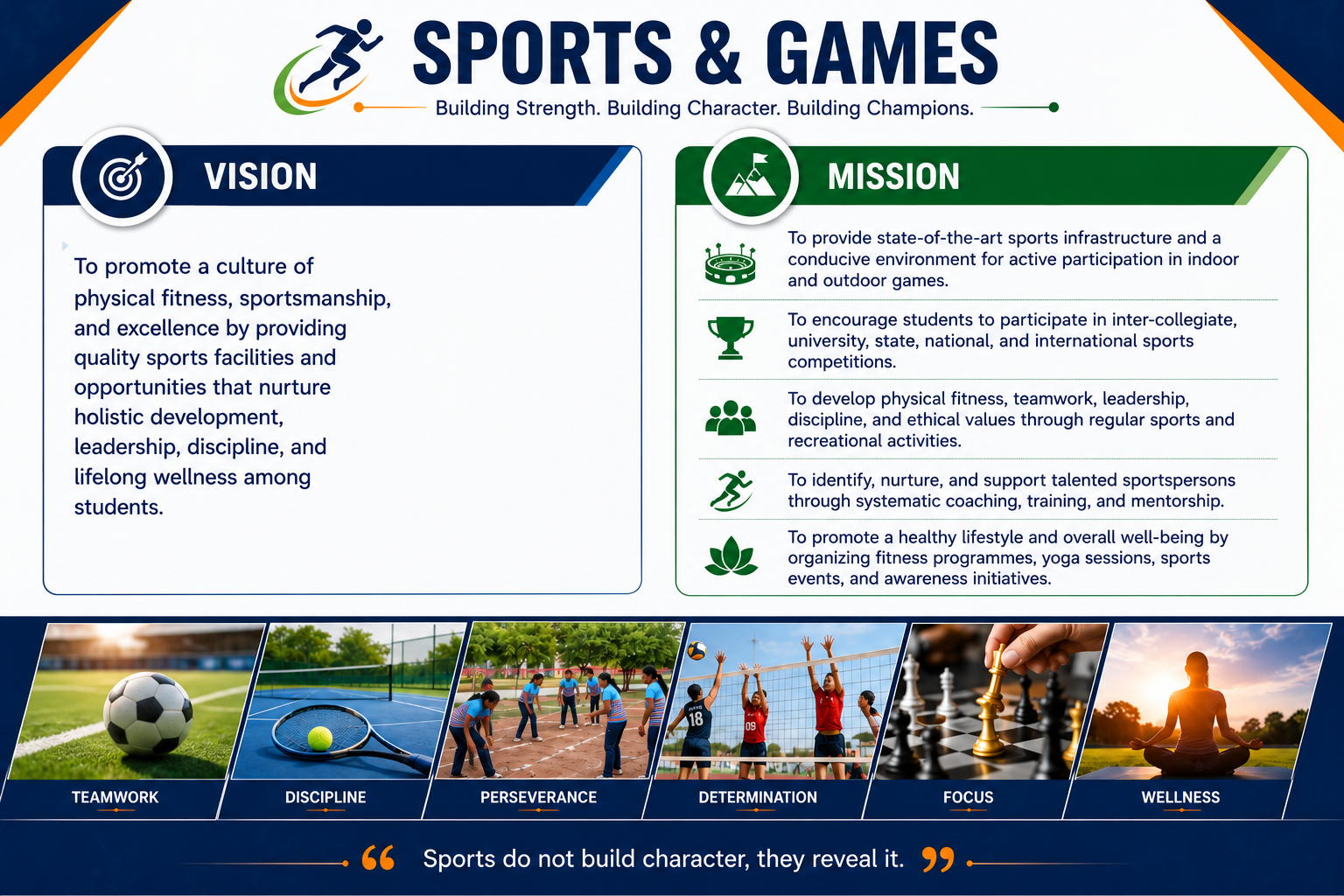 SPORTS & GAMES

Building Strength. Building Character. Building Champions.

VISION

To promote a culture of physical fitness, sportsmanship, and excellence by providing quality sports facilities and opportunities that nurture holistic development, leadership, discipline, and lifelong wellness among students.

MISSION

To provide state-of-the-art sports infrastructure and a conducive environment for active participation in indoor and outdoor games.

To encourage students to participate in inter-collegiate, university, state, national, and international sports competitions.

To develop physical fitness, teamwork, leadership, discipline, and ethical values through regular sports and recreational activities.

To identify, nurture, and support talented sportspersons through systematic coaching, training, and mentorship.

To promote a healthy lifestyle and overall well-being by organizing fitness programmes, yoga sessions, sports events, and awareness initiatives.

18

09

TEAMWORK

DISCIPLINE

PERSEVERANCE

DETERMINATION

FOCUS

WELLNESS

“ Sports do not build character, they reveal it. ”